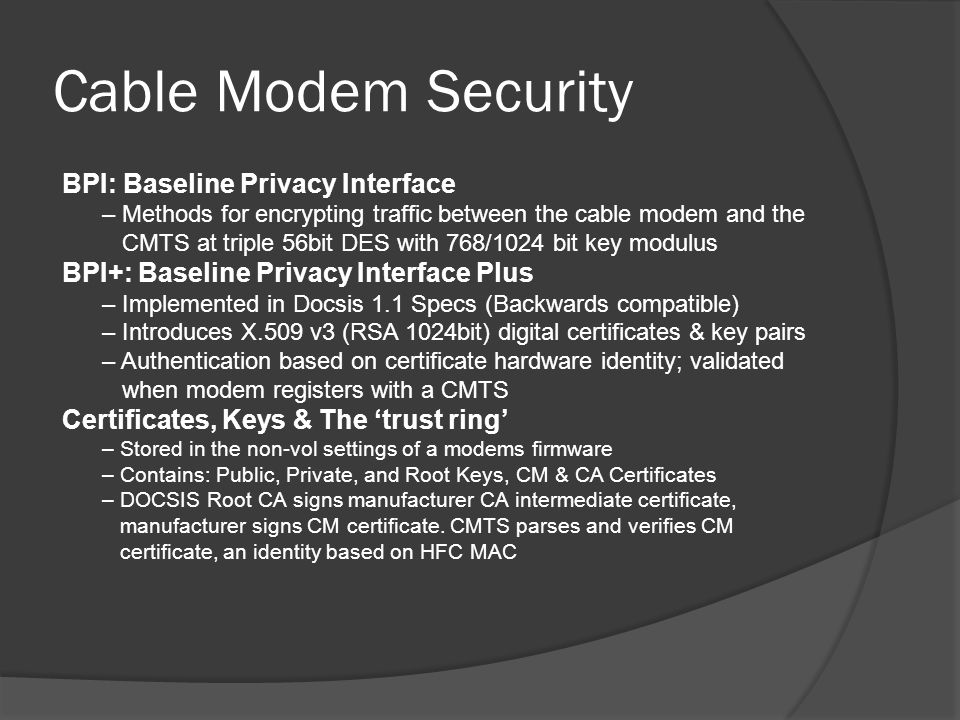 Cable Modem Security

BPI: Baseline Privacy Interface

– Methods for encrypting traffic between the cable modem and the CMTS at triple 56bit DES with 768/1024 bit key modulus

BPI+: Baseline Privacy Interface Plus

– Implemented in Docsis 1.1 Specs (Backwards compatible)

– Introduces X.509 v3 (RSA 1024bit) digital certificates & key pairs

– Authentication based on certificate hardware identity; validated when modem registers with a CMTS

Certificates, Keys & The ‘trust ring’

– Stored in the non-vol settings of a modems firmware

– Contains: Public, Private, and Root Keys, CM & CA Certificates

– DOCSIS Root CA signs manufacturer CA intermediate certificate, manufacturer signs CM certificate. CMTS parses and verifies CM certificate, an identity based on HFC MAC